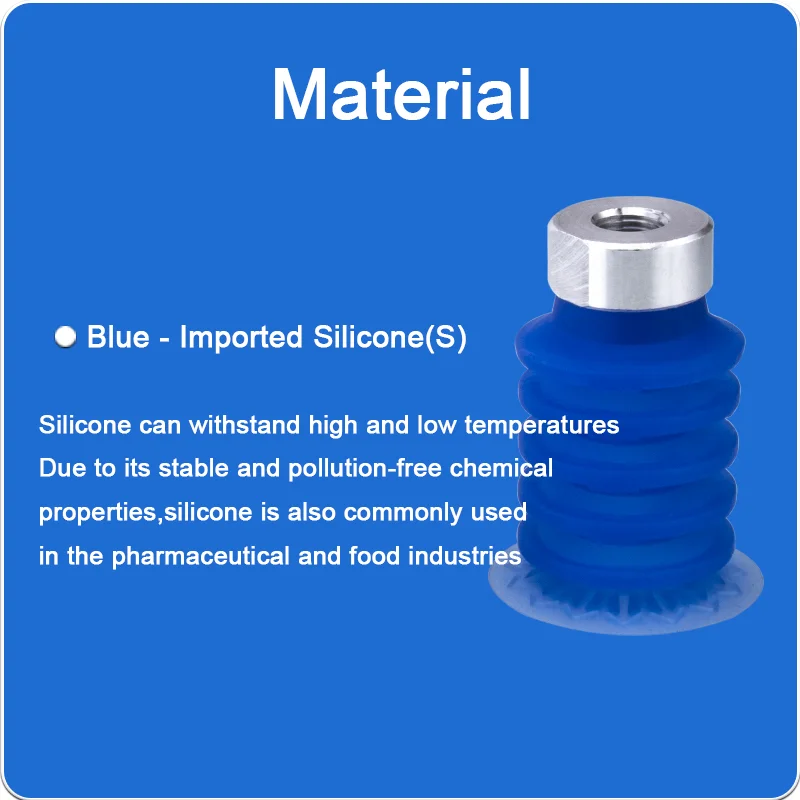 Material

Blue - Imported Silicone(S)

Silicone can withstand high and low temperatures
Due to its stable and pollution-free chemical properties,silicone is also commonly used in the pharmaceutical and food industries